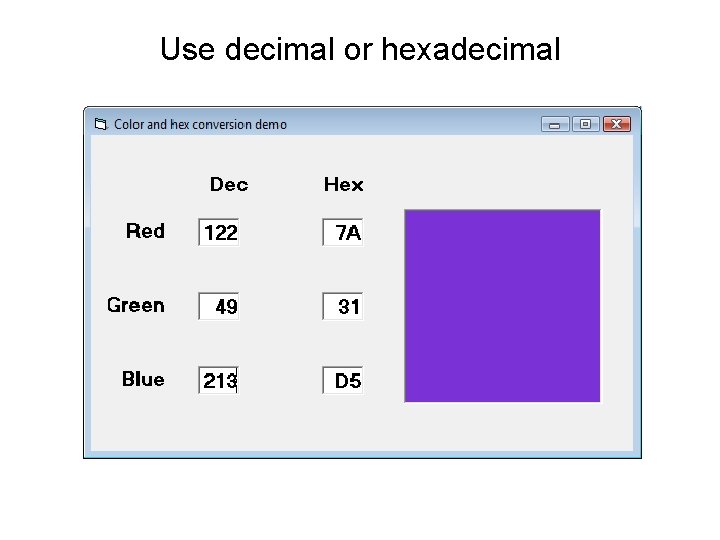 Use decimal or hexadecimal

Color and hex conversion demo

|  | Dec | Hex |
|---|---|---|
| Red | 122 | 7A |
| Green | 49 | 31 |
| Blue | 213 | D5 |